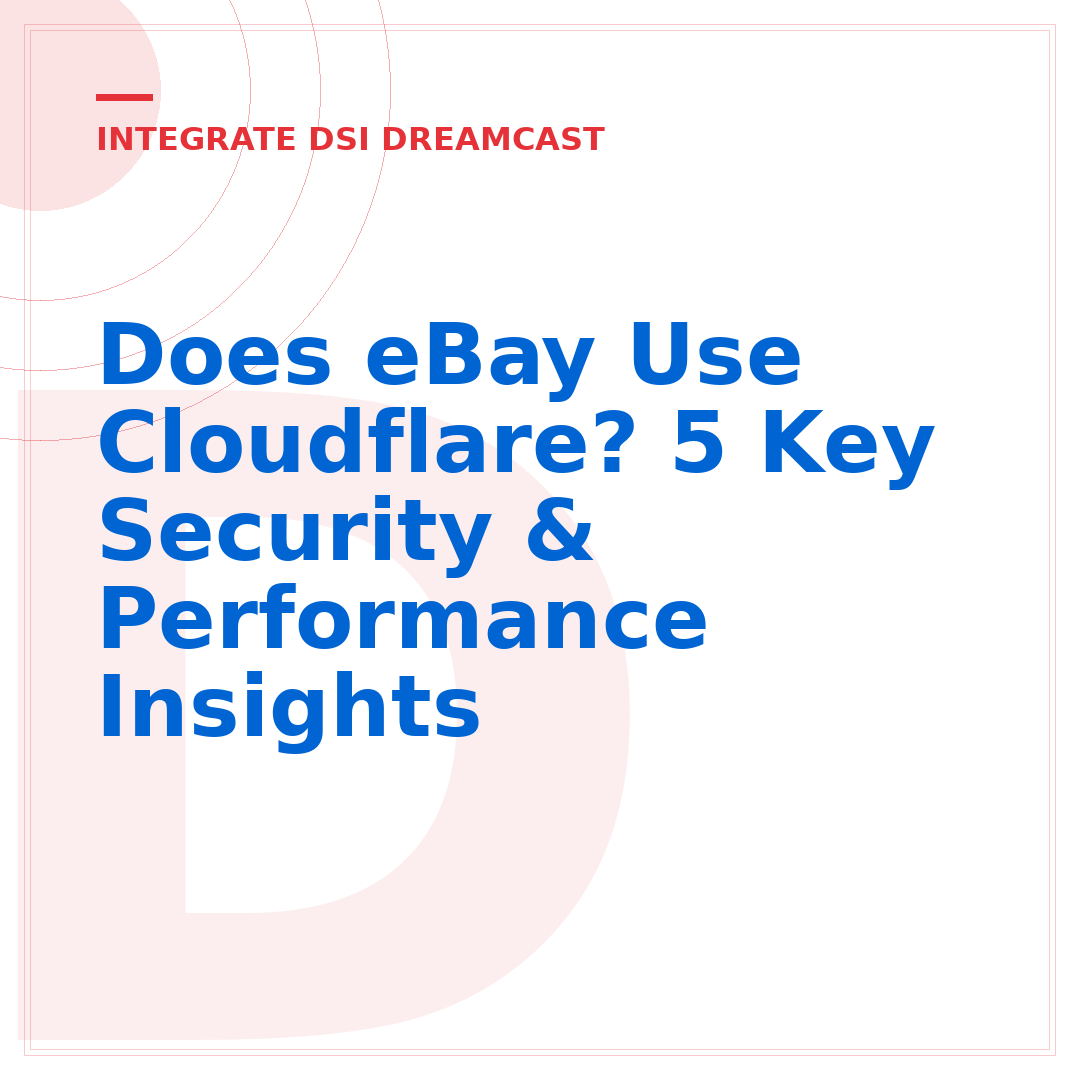 INTEGRATE DSI DREAMCAST

Does eBay Use Cloudflare? 5 Key Security & Performance Insights